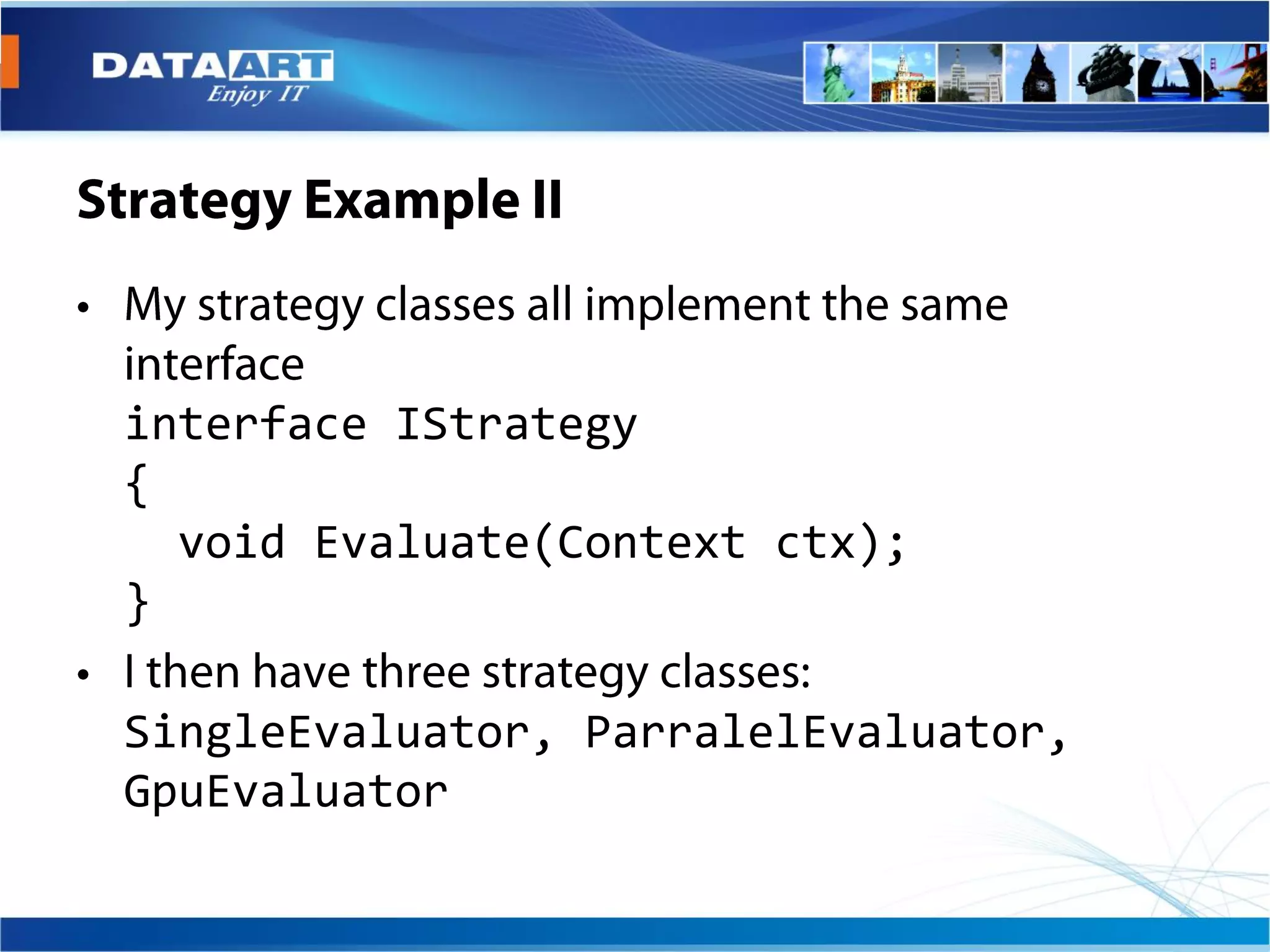 DATAART
Enjoy IT

Strategy Example II

• My strategy classes all implement the same interface
interface IStrategy
{
  void Evaluate(Context ctx);
}

• I then have three strategy classes:
SingleEvaluator, ParralelEvaluator, GpuEvaluator